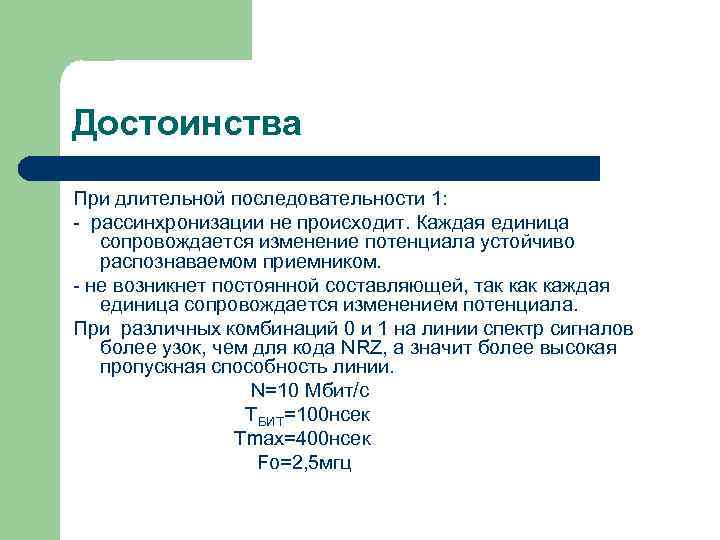 Достоинства

При длительной последовательности 1:

- рассинхронизации не происходит. Каждая единица сопровождается изменение потенциала устойчиво распознаваемом приемником.

- не возникнет постоянной составляющей, так как каждая единица сопровождается изменением потенциала.

При различных комбинаций 0 и 1 на линии спектр сигналов более узок, чем для кода NRZ, а значит более высокая пропускная способность линии.

N=10 Мбит/с

$T_{БИТ}$=100нсек

Tmax=400нсек

Fo=2,5мгц